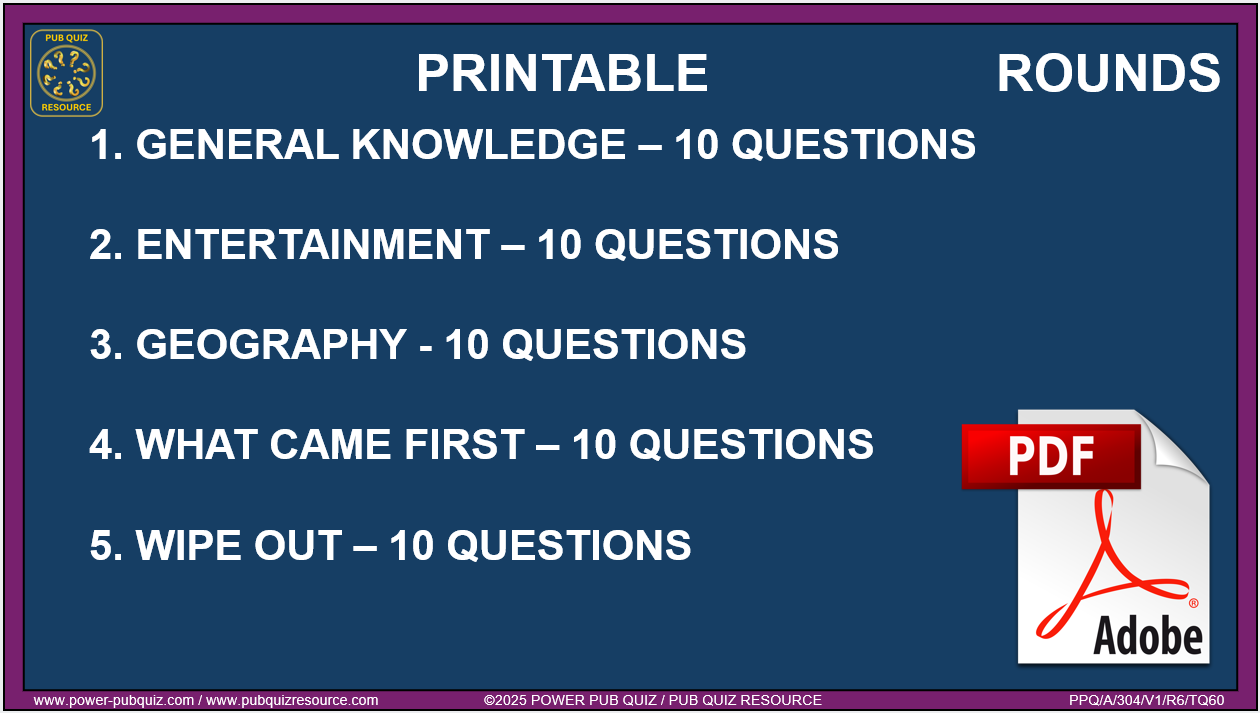 PUB QUIZ
RESOURCE

PRINTABLE ROUNDS

1. GENERAL KNOWLEDGE – 10 QUESTIONS

2. ENTERTAINMENT – 10 QUESTIONS

3. GEOGRAPHY - 10 QUESTIONS

4. WHAT CAME FIRST – 10 QUESTIONS

5. WIPE OUT – 10 QUESTIONS

PDF

Adobe

www.power-pubquiz.com / www.pubquizresource.com ©2025 POWER PUB QUIZ / PUB QUIZ RESOURCE PPQ/A/304/V1/R6/TQ60